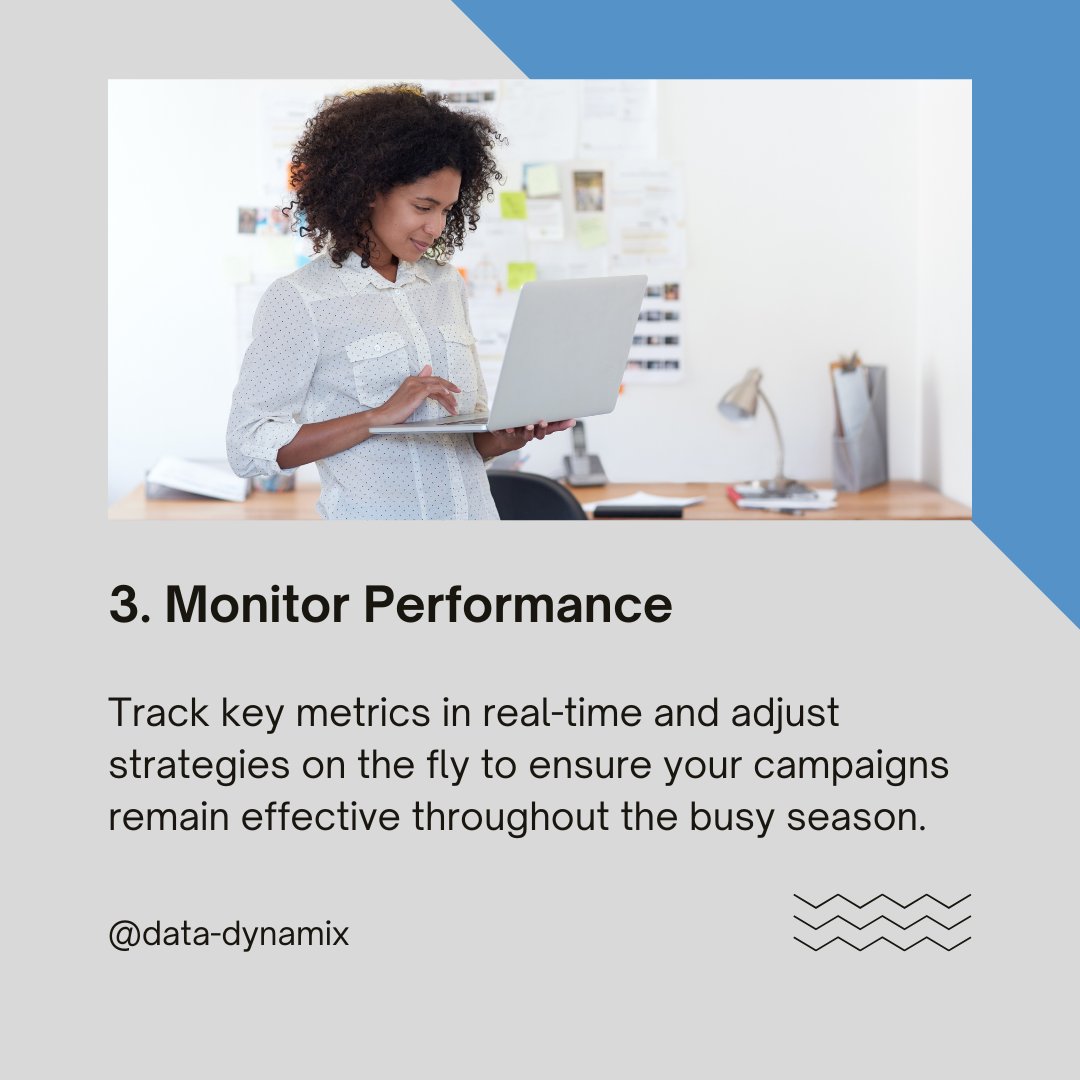 3. Monitor Performance

Track key metrics in real-time and adjust strategies on the fly to ensure your campaigns remain effective throughout the busy season.

@data-dynamix